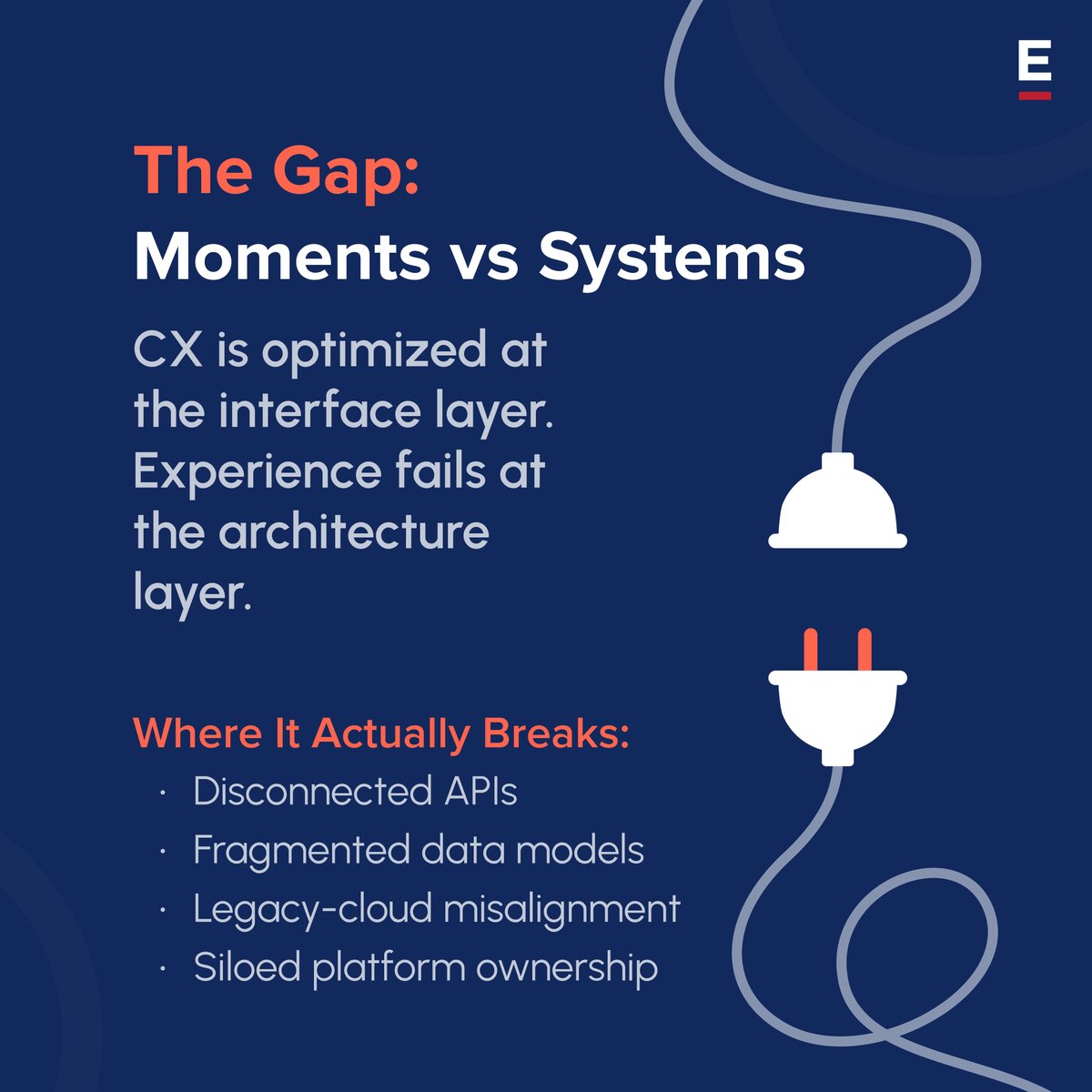 E

The Gap:
Moments vs Systems

CX is optimized at the interface layer. Experience fails at the architecture layer.

Where It Actually Breaks:
· Disconnected APIs
· Fragmented data models
· Legacy-cloud misalignment
· Siloed platform ownership